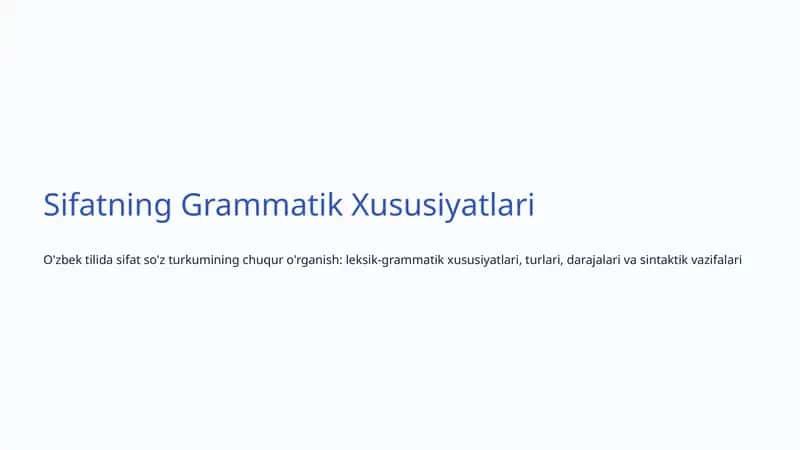 Sifatning Grammatik Xususiyatlari

O'zbek tilida sifat so'z turkumining chuqur o'rganish: leksik-grammatik xususiyatlari, turlari, darajalari va sintaktik vazifalari